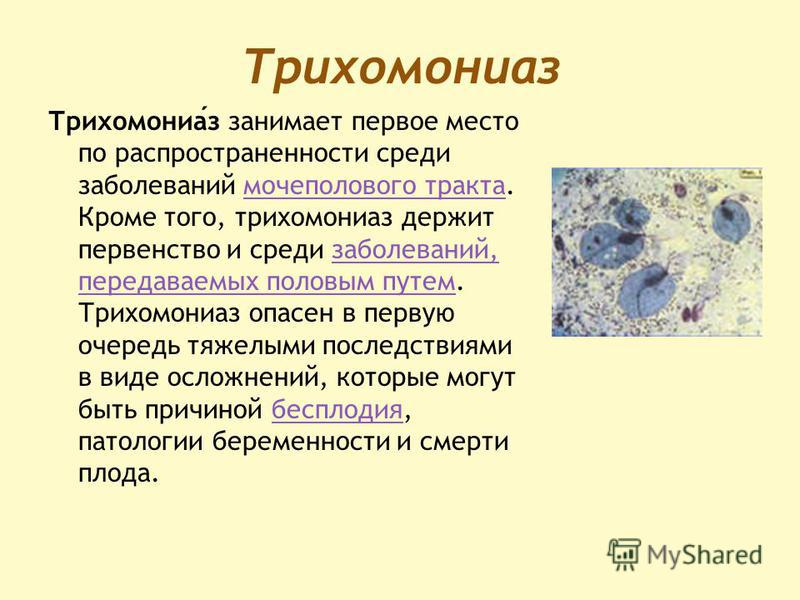 Трихомониаз

Трихомониа́з занимает первое место по распространенности среди заболеваний мочеполового тракта. Кроме того, трихомониаз держит первенство и среди заболеваний, передаваемых половым путем. Трихомониаз опасен в первую очередь тяжелыми последствиями в виде осложнений, которые могут быть причиной бесплодия, патологии беременности и смерти плода.

MyShared